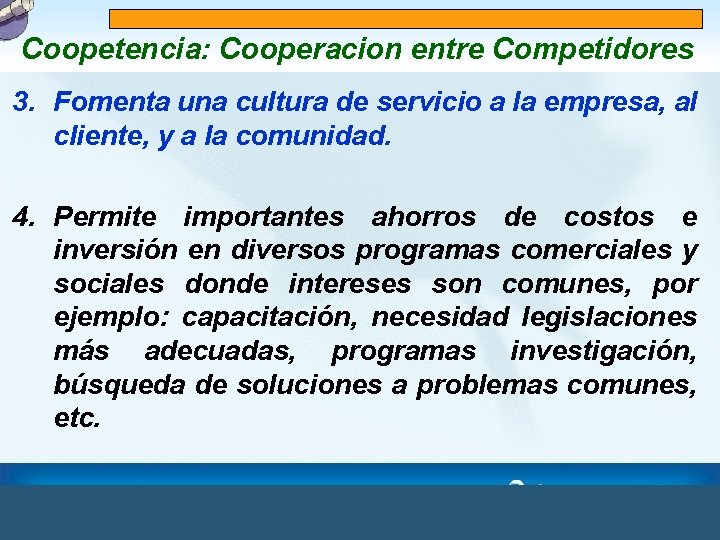 Coopetencia: Cooperacion entre Competidores

3. Fomenta una cultura de servicio a la empresa, al cliente, y a la comunidad.

4. Permite importantes ahorros de costos e inversión en diversos programas comerciales y sociales donde intereses son comunes, por ejemplo: capacitación, necesidad legislaciones más adecuadas, programas investigación, búsqueda de soluciones a problemas comunes, etc.